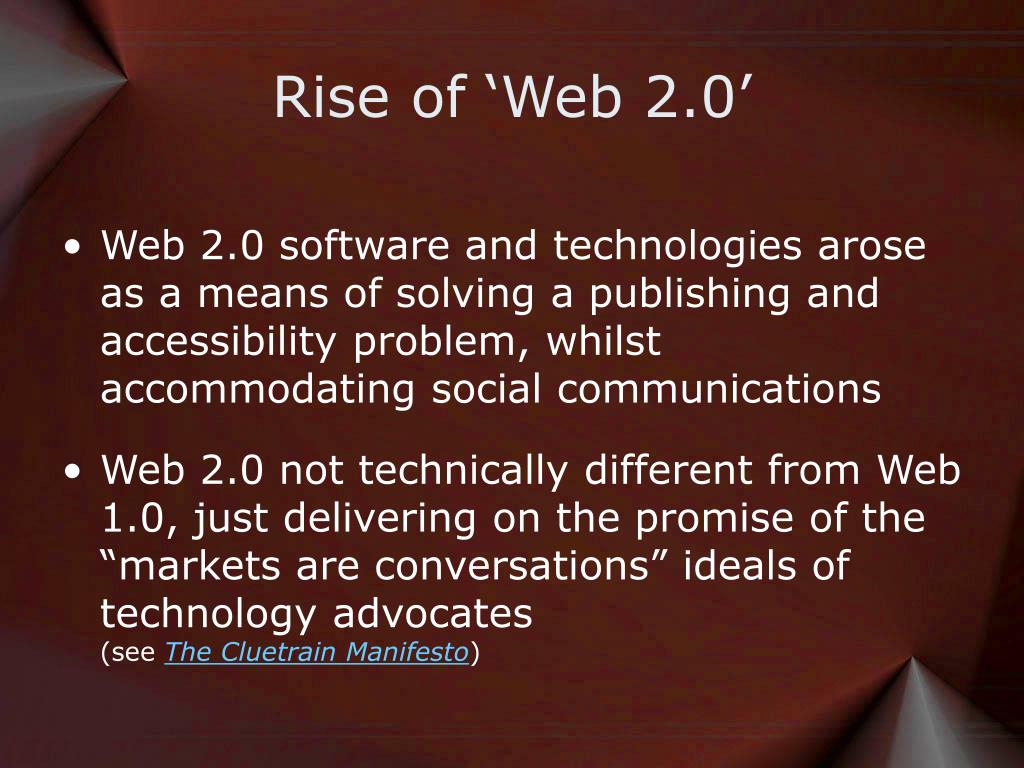 Rise of ‘Web 2.0’

• Web 2.0 software and technologies arose as a means of solving a publishing and accessibility problem, whilst accommodating social communications

• Web 2.0 not technically different from Web 1.0, just delivering on the promise of the “markets are conversations” ideals of technology advocates
(see The Cluetrain Manifesto)